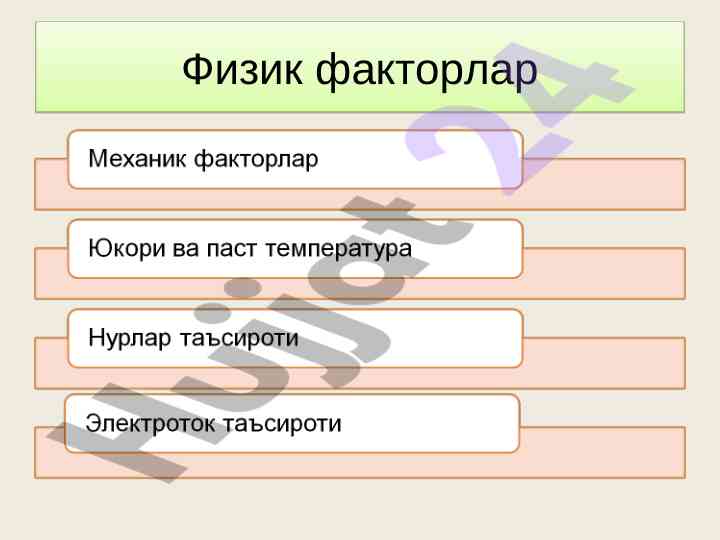 Физик факторлар

Механик факторлар

Юкори ва паст температура

Нурлар таъсироти

Электроток таъсироти

Hujjat 24